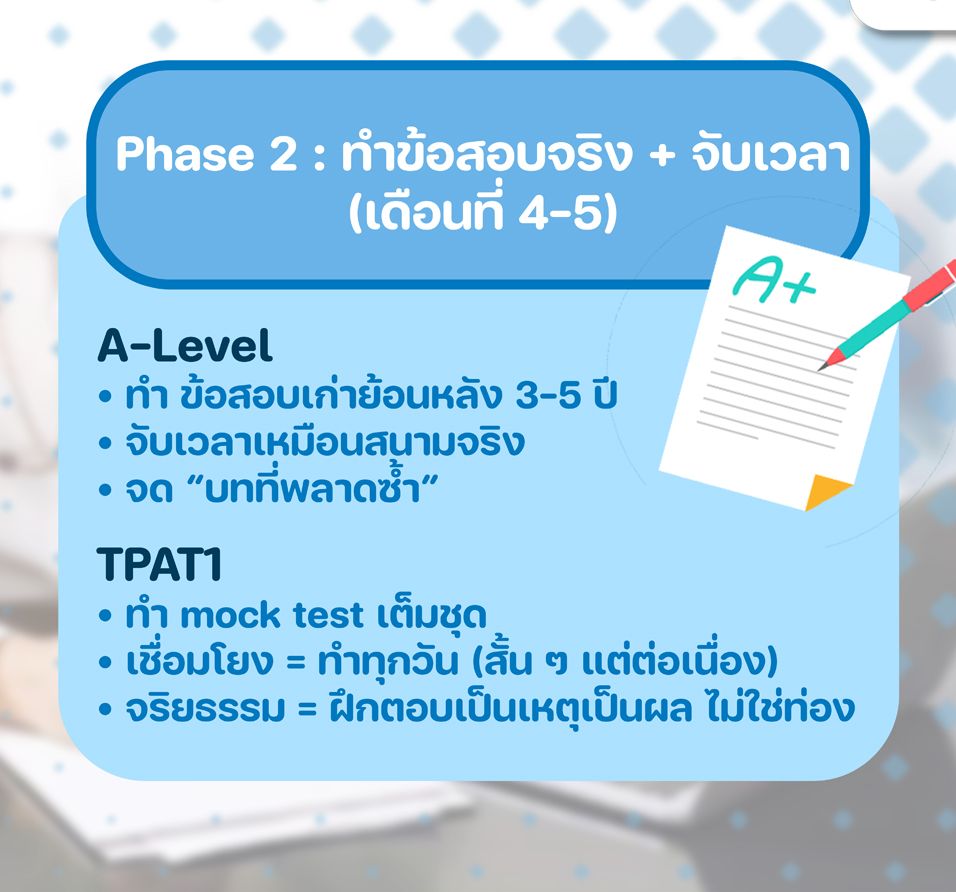 Phase 2 : ทำข้อสอบจริง + จับเวลา (เดือนที่ 4-5)

A+

A-Level
• ทำ ข้อสอบเก่าย้อนหลัง 3-5 ปี
• จับเวลาเหมือนสนามจริง
• จด “บทที่พลาดซ้ำ”

TPAT1
• ทำ mock test เต็มชุด
• เชื่อมโยง = ทำทุกวัน (สั้น ๆ แต่ต่อเนื่อง)
• จริยธรรม = ฝึกตอบเป็นเหตุเป็นผล ไม่ใช่ท่อง